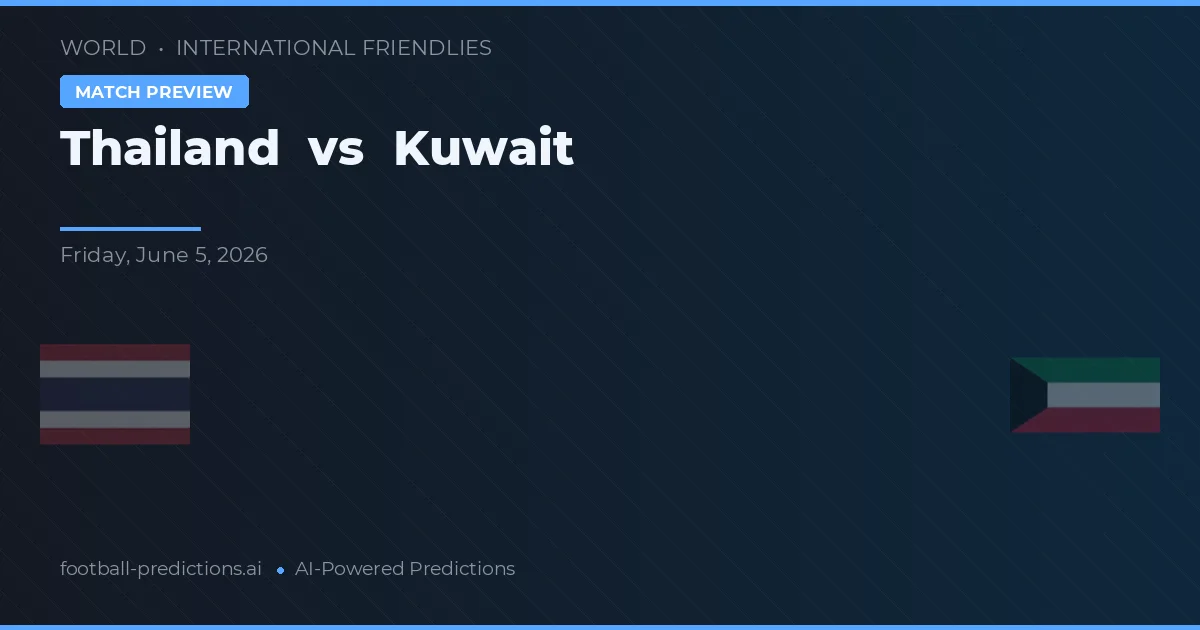 WORLD • INTERNATIONAL FRIENDLIES

MATCH PREVIEW

Thailand vs Kuwait

Friday, June 5, 2026

football-predictions.ai • AI-Powered Predictions